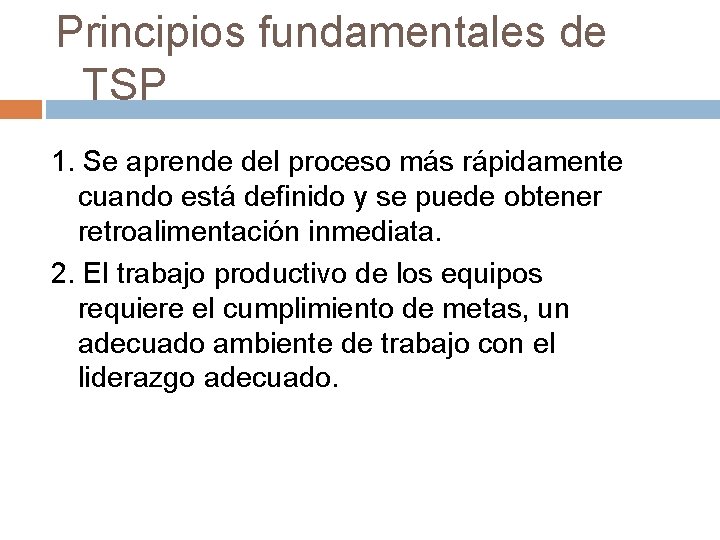 Principios fundamentales de TSP

1. Se aprende del proceso más rápidamente cuando está definido y se puede obtener retroalimentación inmediata.

2. El trabajo productivo de los equipos requiere el cumplimiento de metas, un adecuado ambiente de trabajo con el liderazgo adecuado.